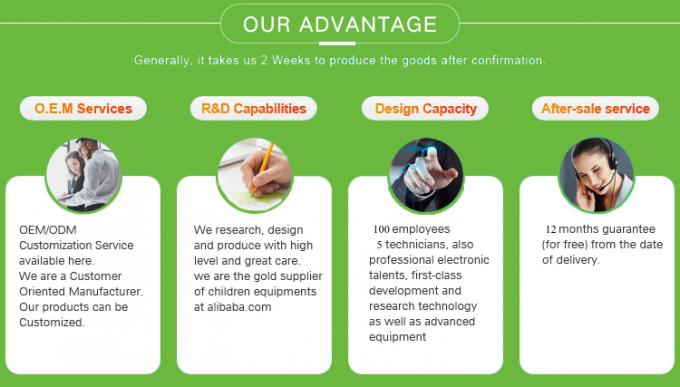 OUR ADVANTAGE

Generally, it takes us 2 Weeks to produce the goods after confirmation.

O.E.M Services

OEM/ODM Customization Service available here.
We are a Customer Oriented Manufacturer.
Our products can be Customized.

R&D Capabilities

We research, design and produce with high level and great care.
we are the gold supplier of children equipments at alibaba.com

Design Capacity

100 employees
5 technicians, also professional electronic talents, first-class development and research technology as well as advanced equipment

After-sale service

12 months guarantee (for free) from the date of delivery.